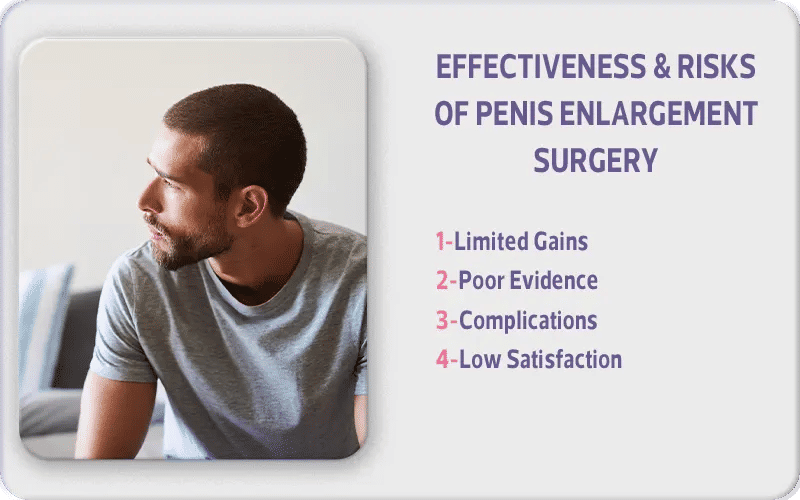 EFFECTIVENESS & RISKS OF PENIS ENLARGEMENT SURGERY

1-Limited Gains
2-Poor Evidence
3-Complications
4-Low Satisfaction